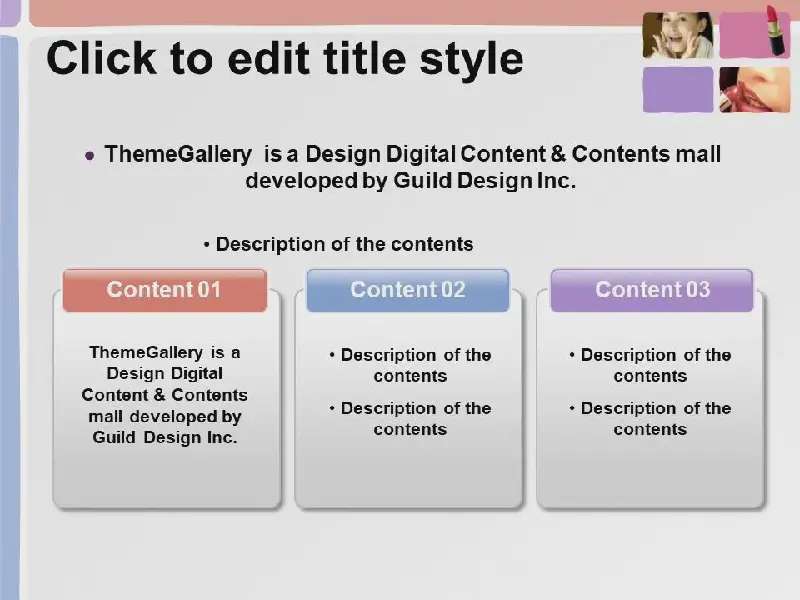 Click to edit title style

• ThemeGallery is a Design Digital Content & Contents mall developed by Guild Design Inc.

• Description of the contents

Content 01

ThemeGallery is a Design Digital Content & Contents mall developed by Guild Design Inc.

Content 02

• Description of the contents

• Description of the contents

Content 03

• Description of the contents

• Description of the contents